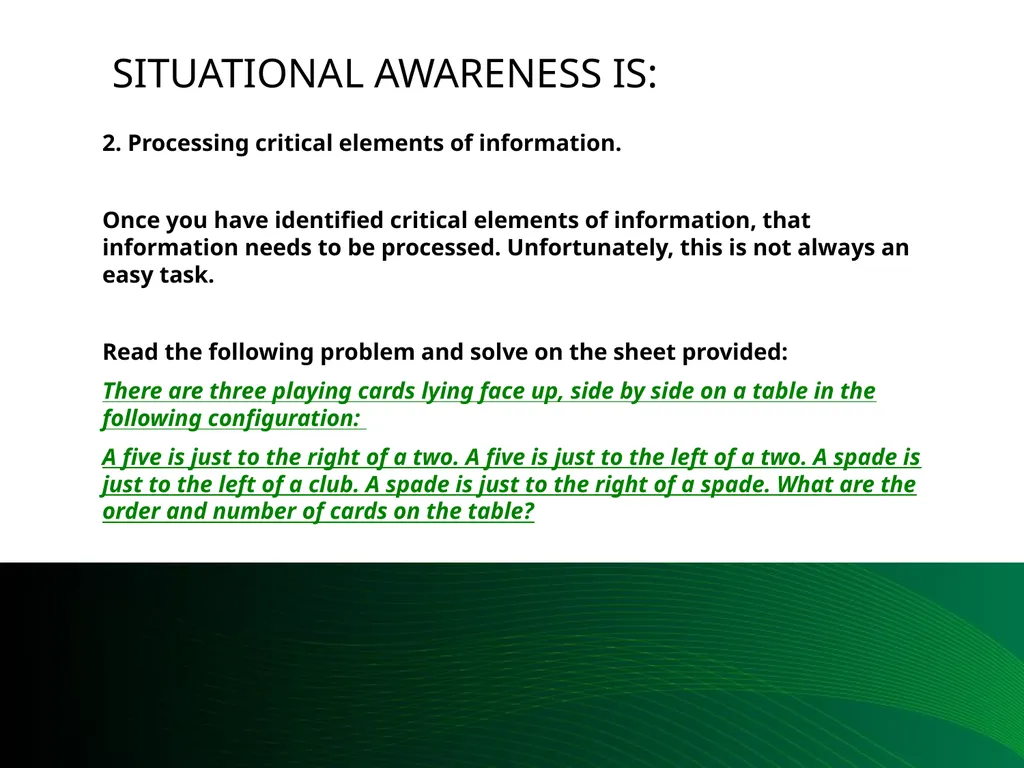 SITUATIONAL AWARENESS IS:

2. Processing critical elements of information.

Once you have identified critical elements of information, that information needs to be processed. Unfortunately, this is not always an easy task.

Read the following problem and solve on the sheet provided:

There are three playing cards lying face up, side by side on a table in the following configuration:

A five is just to the right of a two. A five is just to the left of a two. A spade is just to the left of a club. A spade is just to the right of a spade. What are the order and number of cards on the table?